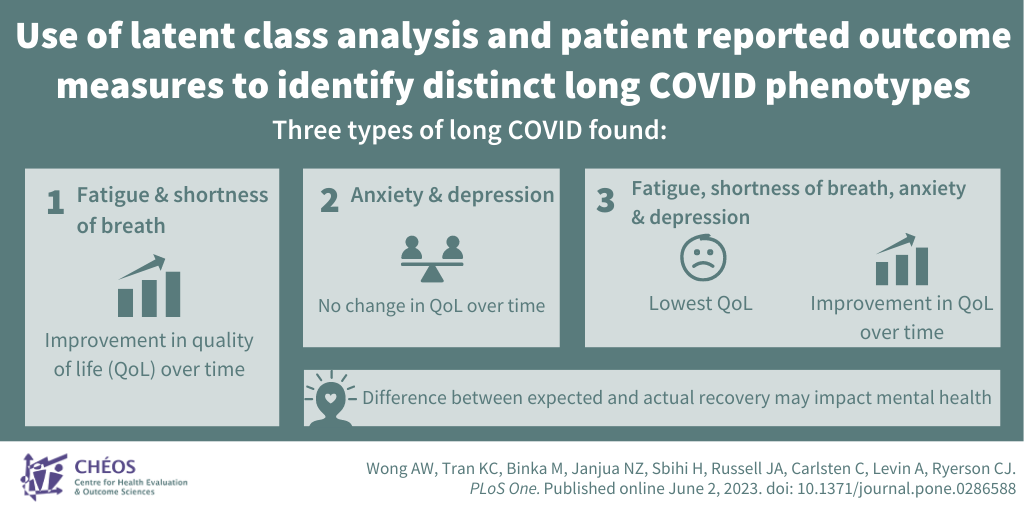 Use of latent class analysis and patient reported outcome measures to identify distinct long COVID phenotypes

Three types of long COVID found:

1 Fatigue & shortness of breath

Improvement in quality of life (QoL) over time

2 Anxiety & depression

No change in QoL over time

3 Fatigue, shortness of breath, anxiety & depression

Lowest QoL

Improvement in QoL over time

Difference between expected and actual recovery may impact mental health

CHÉOS
Centre for Health Evaluation & Outcome Sciences

Wong AW, Tran KC, Binka M, Janjua NZ, Sbihi H, Russell JA, Carlsten C, Levin A, Ryerson CJ. PLoS One. Published online June 2, 2023. doi: 10.1371/journal.pone.0286588